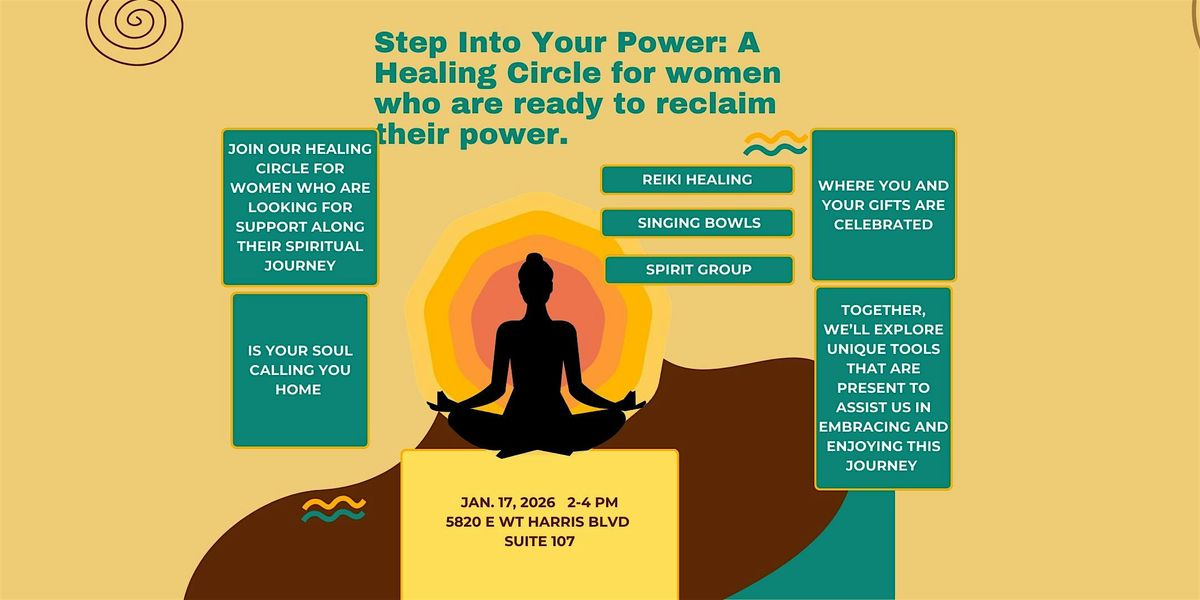 Step Into Your Power: A Healing Circle for women who are ready to reclaim their power.

JOIN OUR HEALING CIRCLE FOR WOMEN WHO ARE LOOKING FOR SUPPORT ALONG THEIR SPIRITUAL JOURNEY

IS YOUR SOUL CALLING YOU HOME

REIKI HEALING

SINGING BOWLS

SPIRIT GROUP

WHERE YOU AND YOUR GIFTS ARE CELEBRATED

TOGETHER, WE'LL EXPLORE UNIQUE TOOLS THAT ARE PRESENT TO ASSIST US IN EMBRACING AND ENJOYING THIS JOURNEY

JAN. 17, 2026 2-4 PM
5820 E WT HARRIS BLVD
SUITE 107